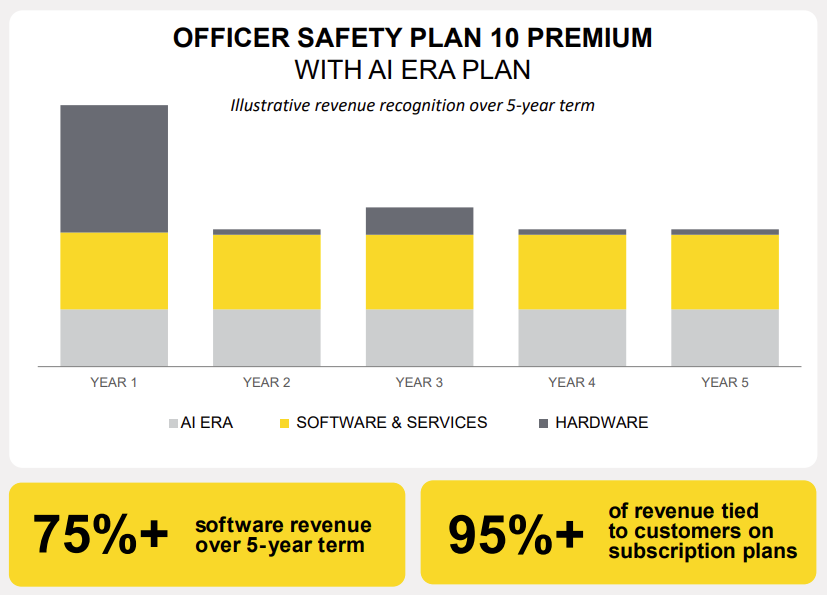 OFFICER SAFETY PLAN 10 PREMIUM
WITH AI ERA PLAN

Illustrative revenue recognition over 5-year term

YEAR 1 YEAR 2 YEAR 3 YEAR 4 YEAR 5

AI ERA SOFTWARE & SERVICES HARDWARE

75%+ software revenue over 5-year term

95%+ of revenue tied to customers on subscription plans